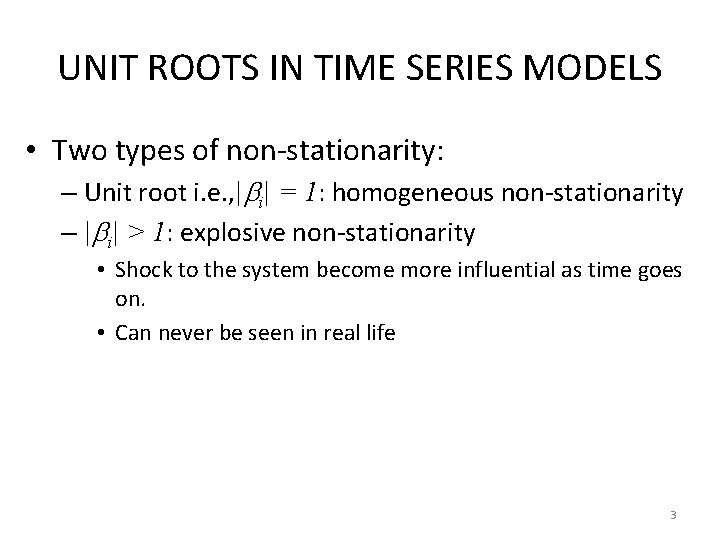 UNIT ROOTS IN TIME SERIES MODELS

• Two types of non-stationarity:

– Unit root i.e.,$|\beta_i| = 1$: homogeneous non-stationarity

– $|\beta_i| > 1$: explosive non-stationarity

• Shock to the system become more influential as time goes on.

• Can never be seen in real life

3